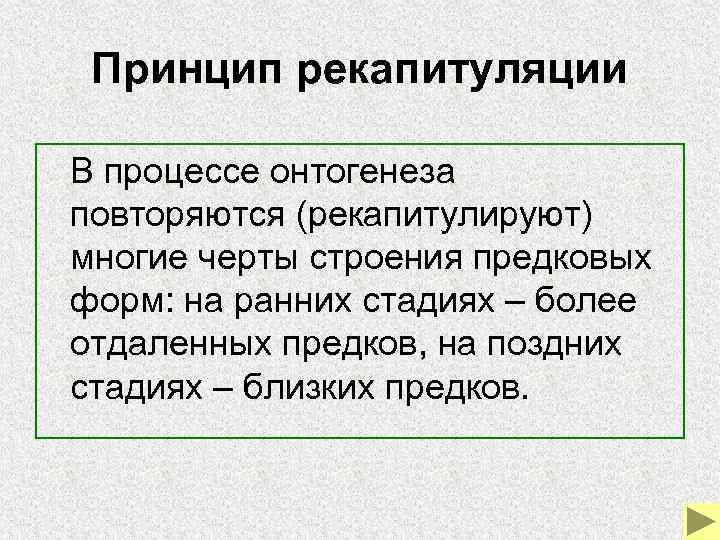 Принцип рекапитуляции

В процессе онтогенеза повторяются (рекапитулируют) многие черты строения предковых форм: на ранних стадиях – более отдаленных предков, на поздних стадиях – близких предков.